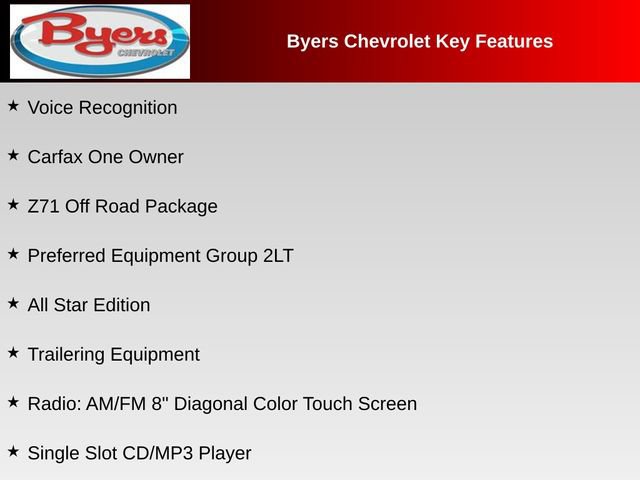 Byers
CHEVROLET

Byers Chevrolet Key Features

★ Voice Recognition

★ Carfax One Owner

★ Z71 Off Road Package

★ Preferred Equipment Group 2LT

★ All Star Edition

★ Trailering Equipment

★ Radio: AM/FM 8" Diagonal Color Touch Screen

★ Single Slot CD/MP3 Player